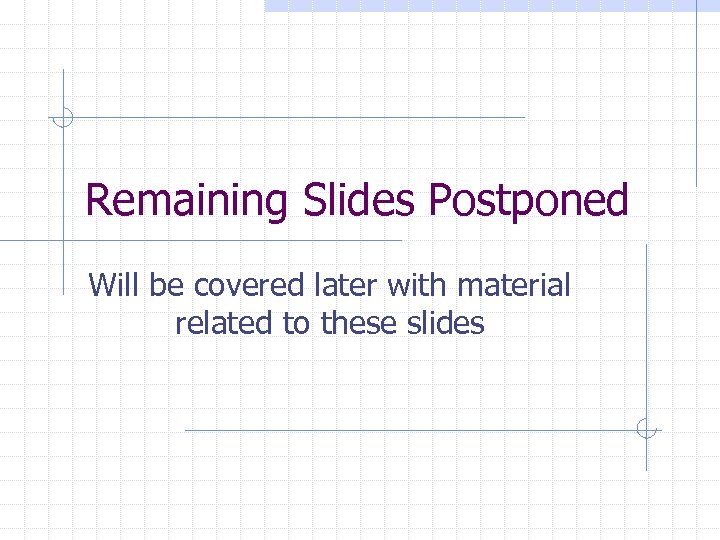 Remaining Slides Postponed

Will be covered later with material related to these slides